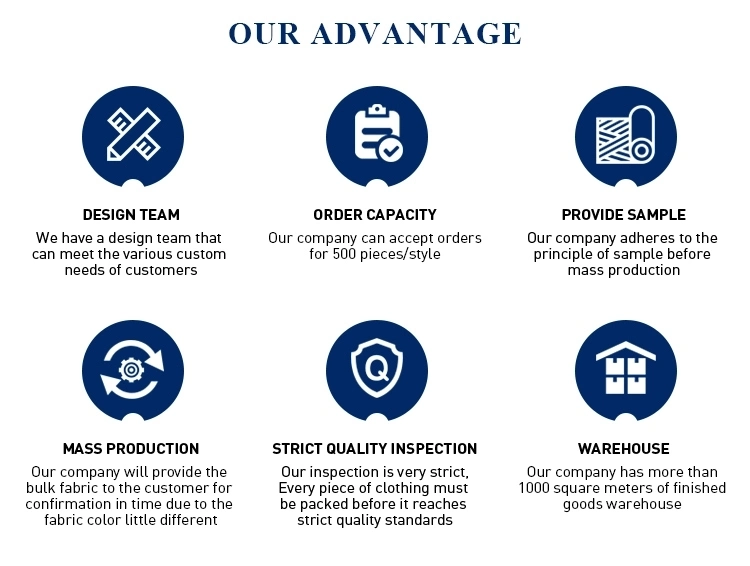 OUR ADVANTAGE

DESIGN TEAM
We have a design team that can meet the various custom needs of customers

ORDER CAPACITY
Our company can accept orders for 500 pieces/style

PROVIDE SAMPLE
Our company adheres to the principle of sample before mass production

MASS PRODUCTION
Our company will provide the bulk fabric to the customer for confirmation in time due to the fabric color little different

STRICT QUALITY INSPECTION
Our inspection is very strict, Every piece of clothing must be packed before it reaches strict quality standards

WAREHOUSE
Our company has more than 1000 square meters of finished goods warehouse